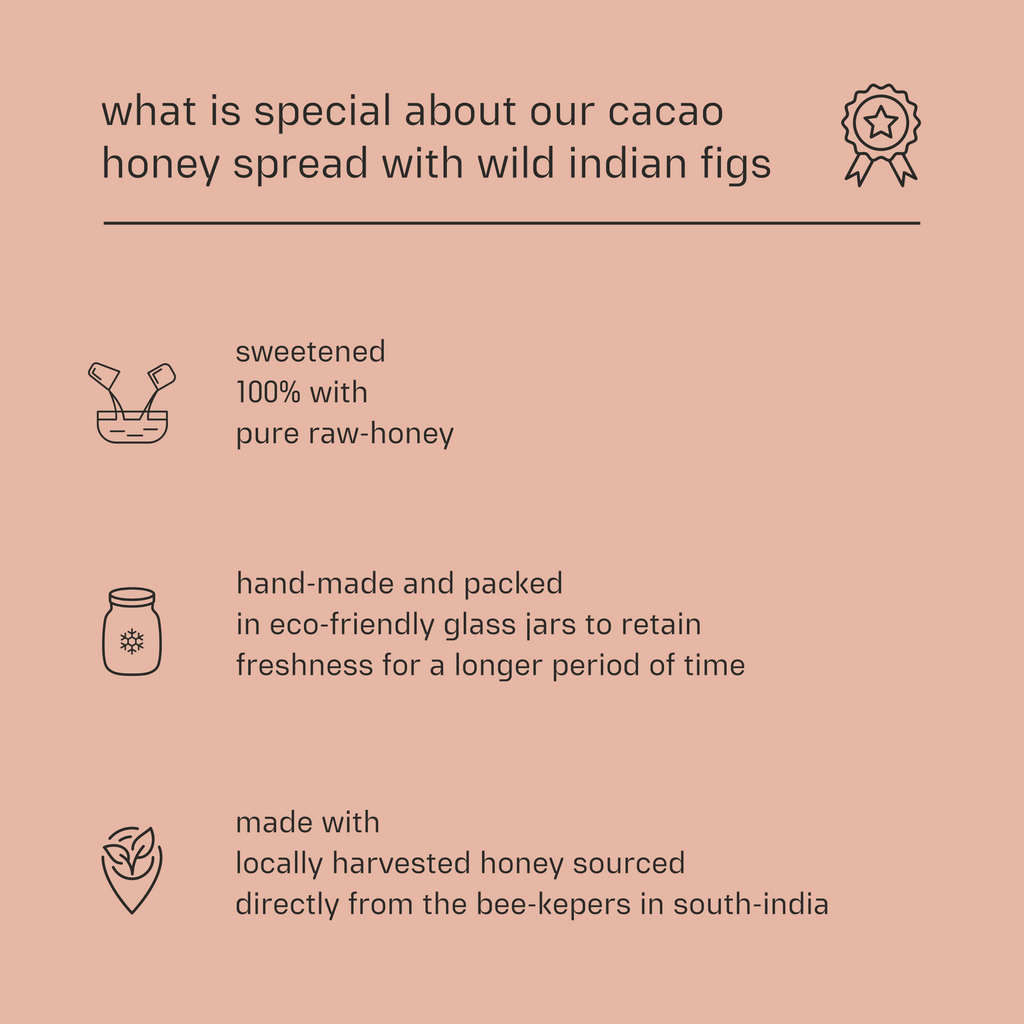 what is special about our cacao honey spread with wild indian figs

sweetened
100% with
pure raw-honey

hand-made and packed
in eco-friendly glass jars to retain
freshness for a longer period of time

made with
locally harvested honey sourced
directly from the bee-kepers in south-india